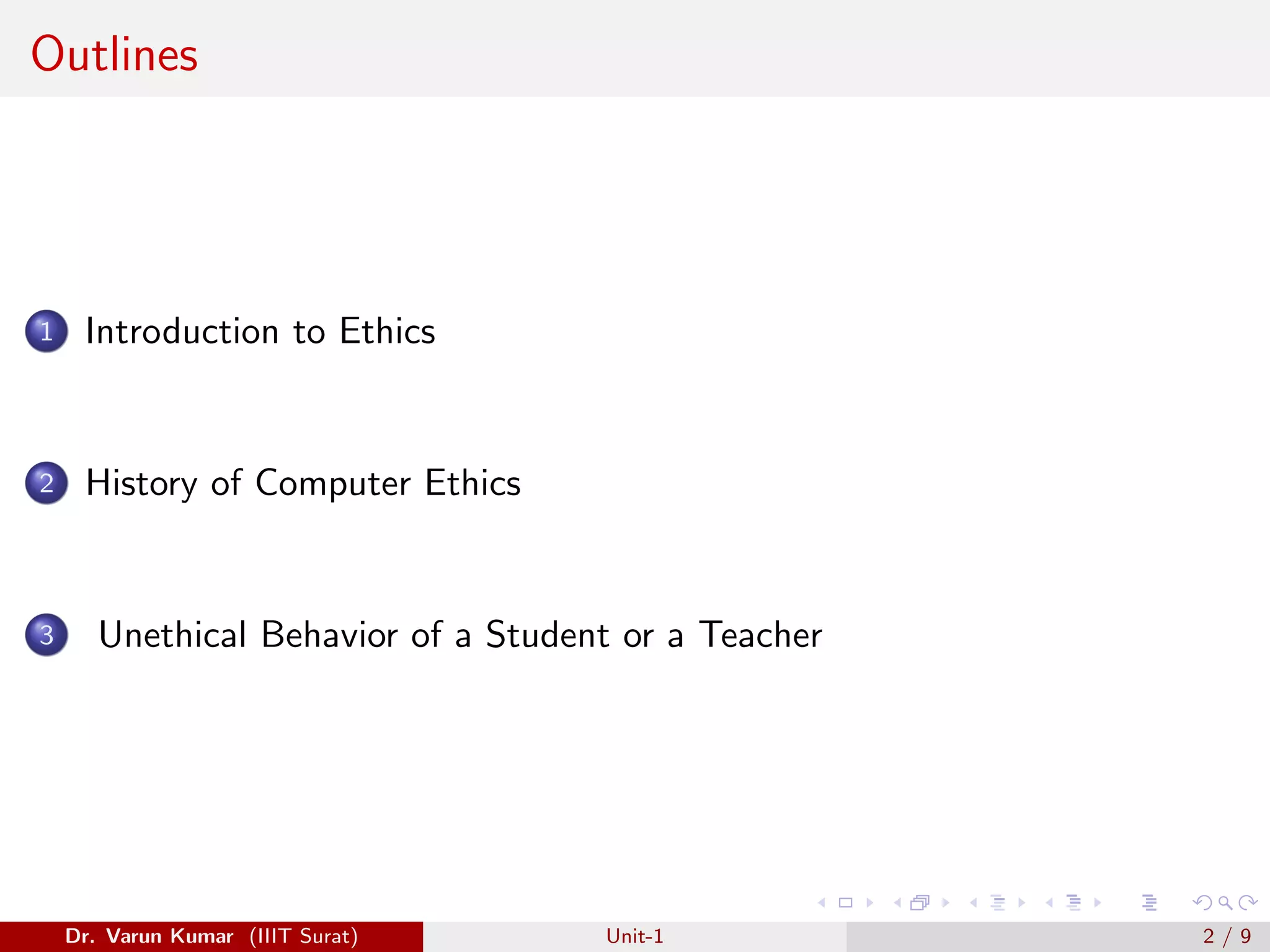 Outlines

1 Introduction to Ethics

2 History of Computer Ethics

3 Unethical Behavior of a Student or a Teacher

Dr. Varun Kumar (IIIT Surat)
Unit-1
2 / 9